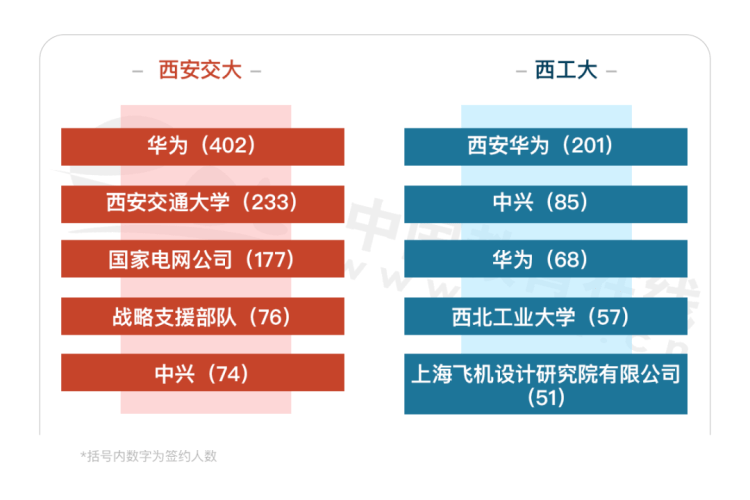 – 西安交大 –

华为（402）

西安交通大学（233）

国家电网公司（177）

战略支援部队（76）

中兴（74）

– 西工大 –

西安华为（201）

中兴（85）

华为（68）

西北工业大学（57）

上海飞机设计研究院有限公司（51）

*括号内数字为签约人数